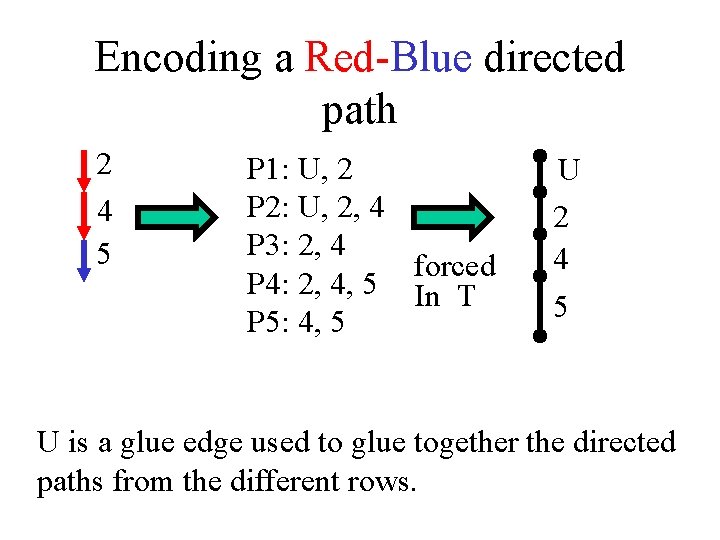 Encoding a Red-Blue directed path

2
4
5

P1: U, 2
P2: U, 2, 4
P3: 2, 4
P4: 2, 4, 5
P5: 4, 5

forced
In T

U
2
4
5

U is a glue edge used to glue together the directed paths from the different rows.